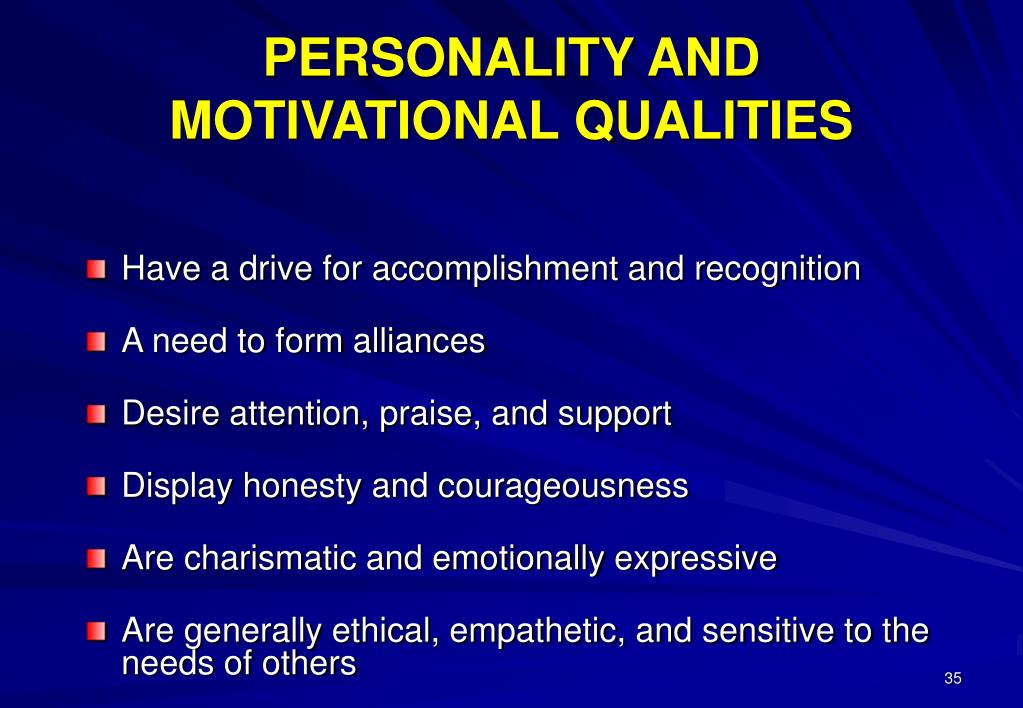 PERSONALITY AND MOTIVATIONAL QUALITIES

Have a drive for accomplishment and recognition

A need to form alliances

Desire attention, praise, and support

Display honesty and courageousness

Are charismatic and emotionally expressive

Are generally ethical, empathetic, and sensitive to the needs of others

35